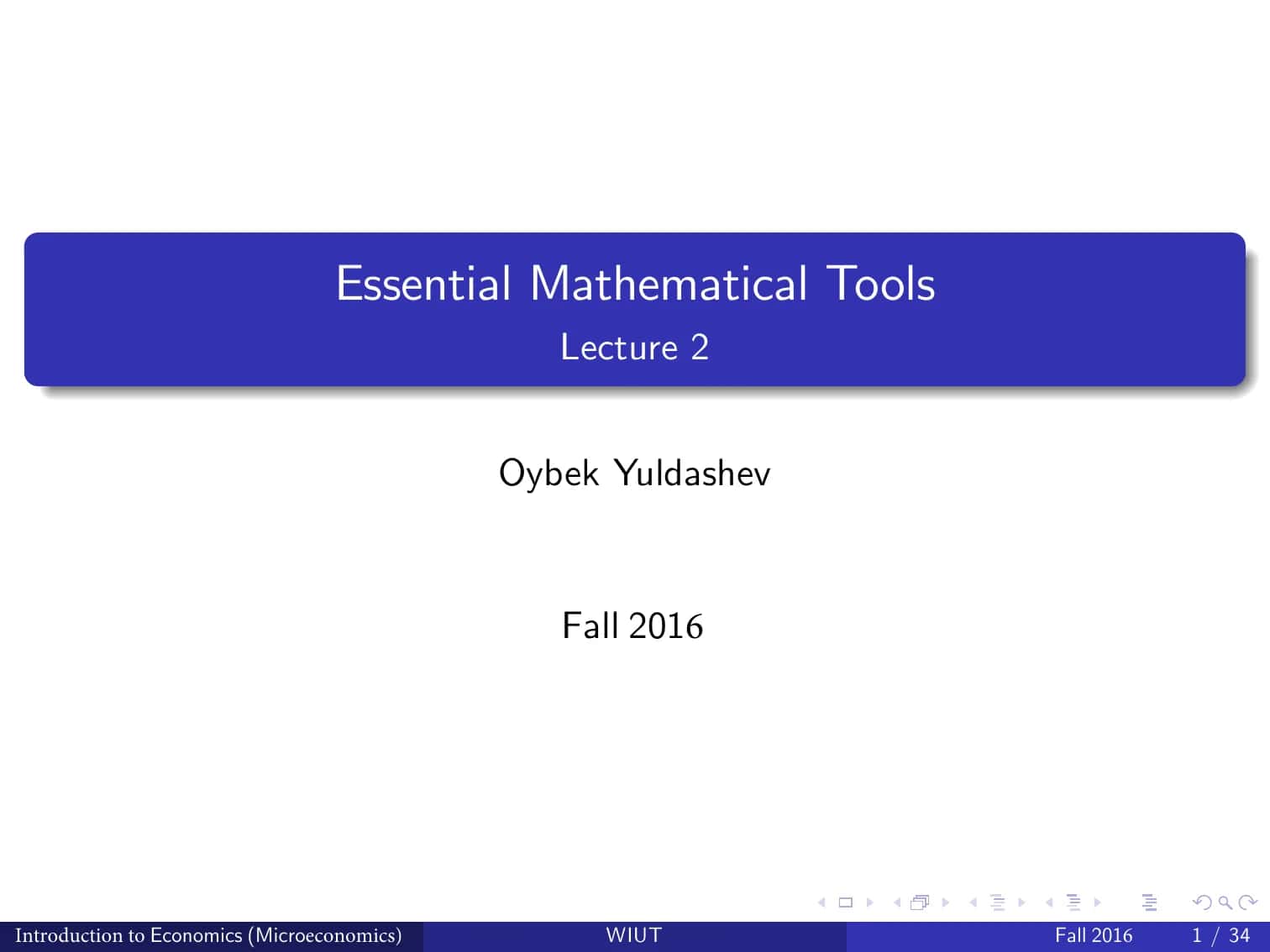 Essential Mathematical Tools
Lecture 2

Oybek Yuldashev

Fall 2016

Introduction to Economics (Microeconomics) WIUT Fall 2016 1 / 34